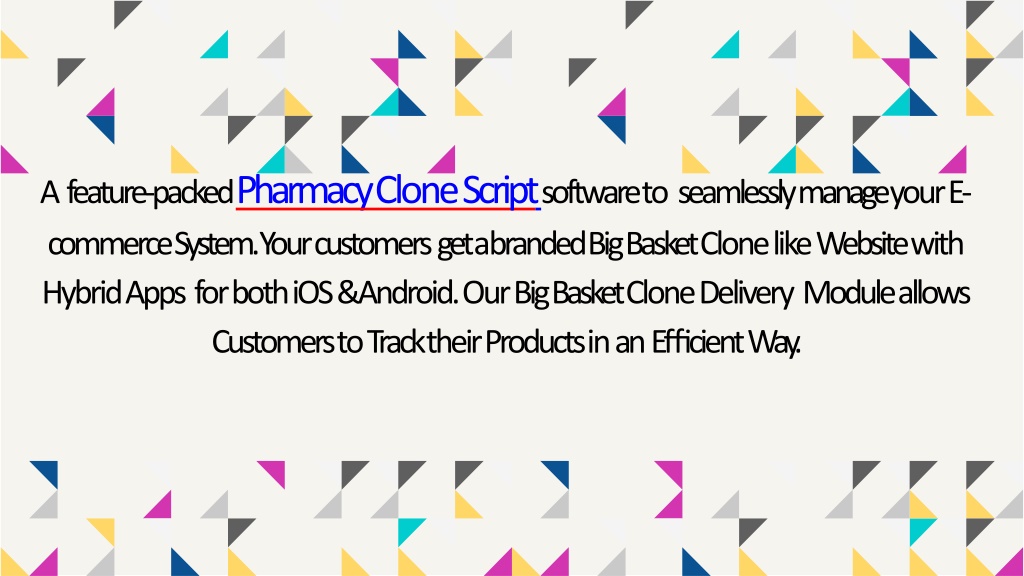 A feature-packed Pharmacy Clone Script software to seamlessly manage your E-commerce System. Your customers get a branded Big Basket Clone like Website with Hybrid Apps for both iOS & Android. Our Big Basket Clone Delivery Module allows Customers to Track their Products in an Efficient Way.